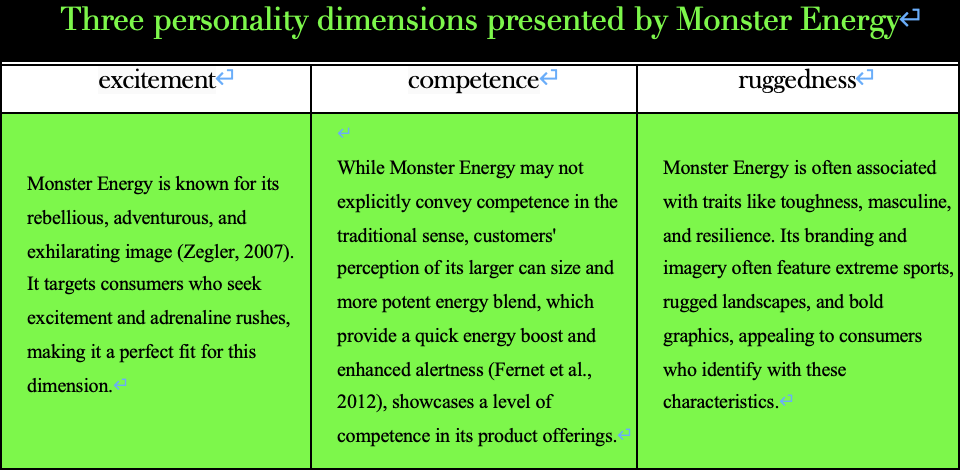 Three personality dimensions presented by Monster Energy

| excitement | competence | ruggedness |
|---|---|---|
| Monster Energy is known for its rebellious, adventurous, and exhilarating image (Zegler, 2007). It targets consumers who seek excitement and adrenaline rushes, making it a perfect fit for this dimension. | While Monster Energy may not explicitly convey competence in the traditional sense, customers' perception of its larger can size and more potent energy blend, which provide a quick energy boost and enhanced alertness (Fernet et al., 2012), showcases a level of competence in its product offerings. | Monster Energy is often associated with traits like toughness, masculine, and resilience. Its branding and imagery often feature extreme sports, rugged landscapes, and bold graphics, appealing to consumers who identify with these characteristics. |